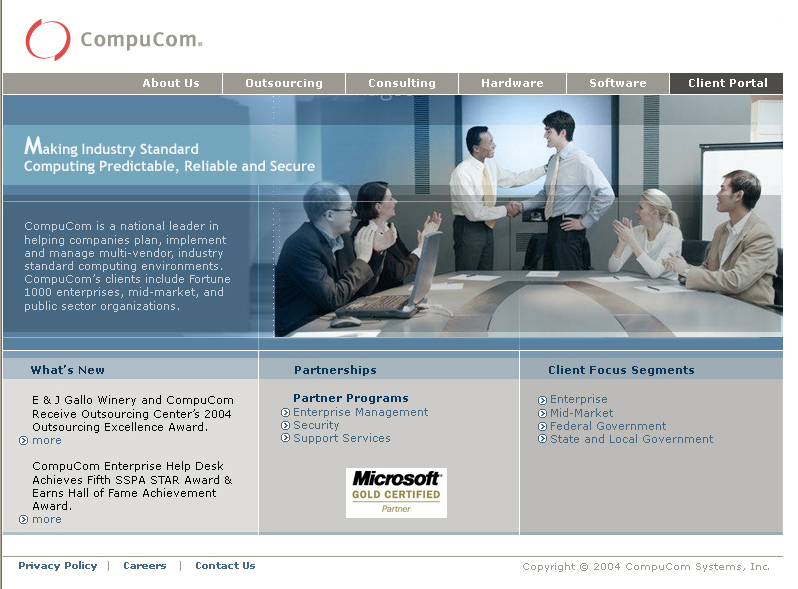 CompuCom.

About Us | Outsourcing | Consulting | Hardware | Software | Client Portal

Making Industry Standard Computing Predictable, Reliable and Secure

CompuCom is a national leader in helping companies plan, implement and manage multi-vendor, industry standard computing environments. CompuCom's clients include Fortune 1000 enterprises, mid-market, and public sector organizations.

What's New

E & J Gallo Winery and CompuCom Receive Outsourcing Center's 2004 Outsourcing Excellence Award.
more

CompuCom Enterprise Help Desk Achieves Fifth SSPA STAR Award & Earns Hall of Fame Achievement Award.
more

Partnerships

Partner Programs
Enterprise Management
Security
Support Services

Microsoft
GOLD CERTIFIED
Partner

Client Focus Segments

Enterprise
Mid-Market
Federal Government
State and Local Government

Privacy Policy | Careers | Contact Us

Copyright © 2004 CompuCom Systems, Inc.